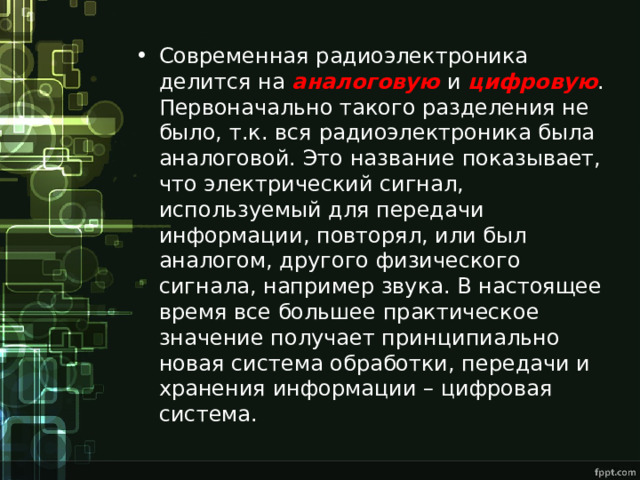 • Современная радиоэлектроника делится на аналоговую и цифровую. Первоначально такого разделения не было, т.к. вся радиоэлектроника была аналоговой. Это название показывает, что электрический сигнал, используемый для передачи информации, повторял, или был аналогом, другого физического сигнала, например звука. В настоящее время все большее практическое значение получает принципиально новая система обработки, передачи и хранения информации – цифровая система.

fppt.com